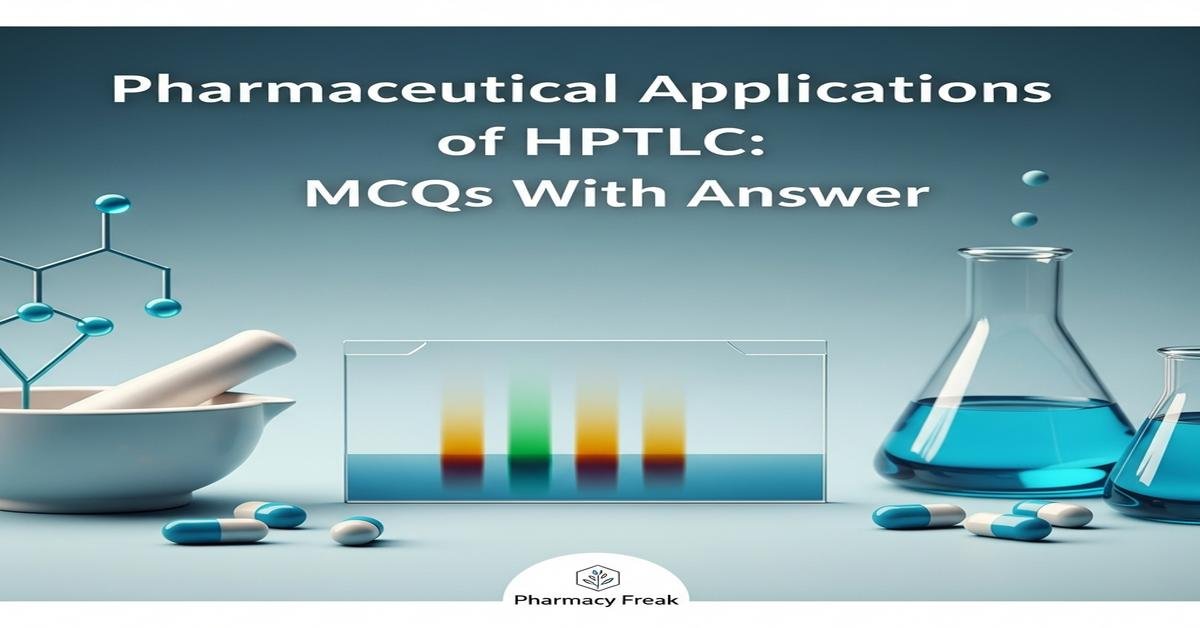 Pharmaceutical Applications of HPTLC: MCQs With Answer

Pharmacy Freak